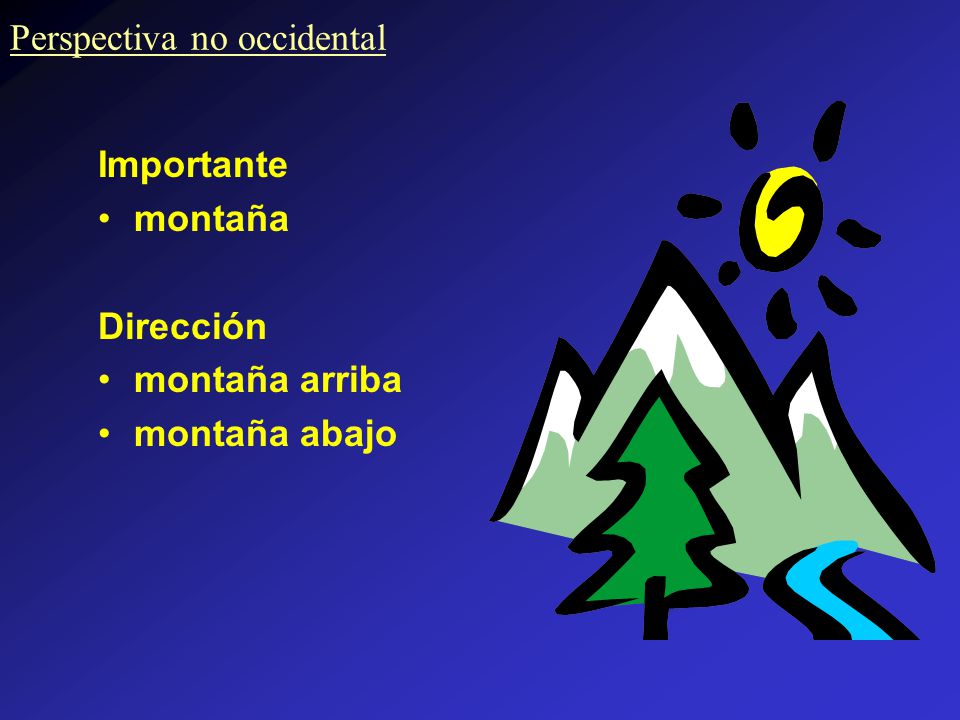 Perspectiva no occidental

Importante
• montaña

Dirección
• montaña arriba
• montaña abajo